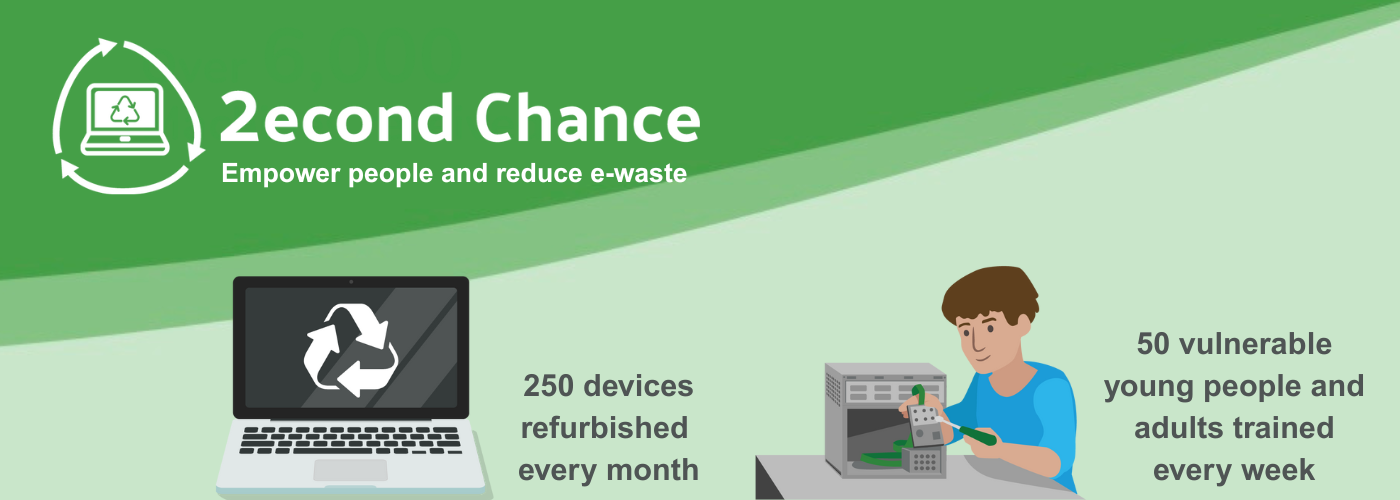 2econd Chance

Empower people and reduce e-waste

250 devices refurbished every month

50 vulnerable young people and adults trained every week